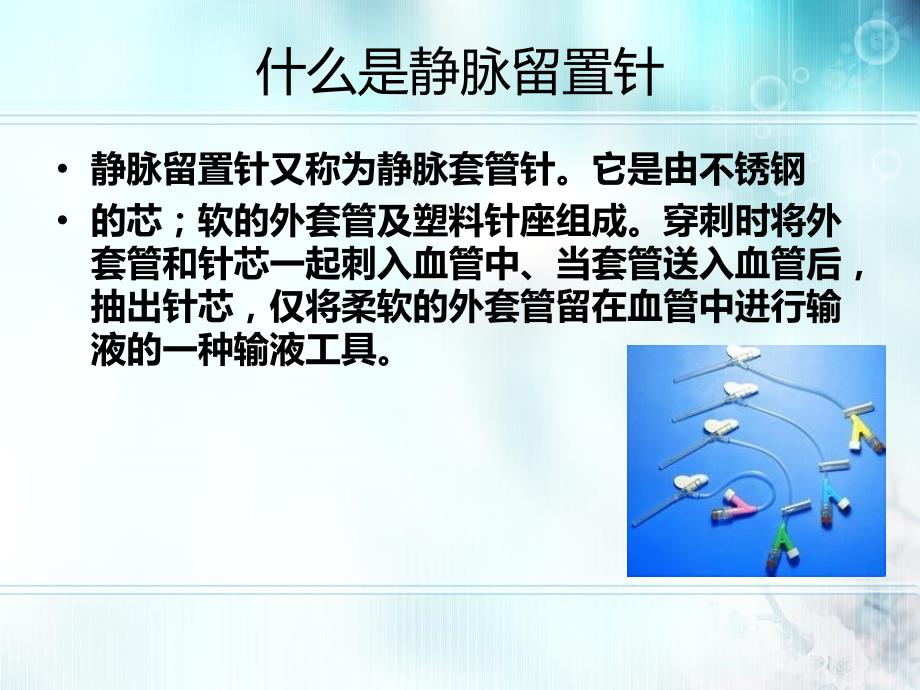 什么是静脉留置针

• 静脉留置针又称为静脉套管针。它是由不锈钢

• 的芯；软的外套管及塑料针座组成。穿刺时将外套管和针芯一起刺入血管中、当套管送入血管后，抽出针芯，仅将柔软的外套管留在血管中进行输液的一种输液工具。